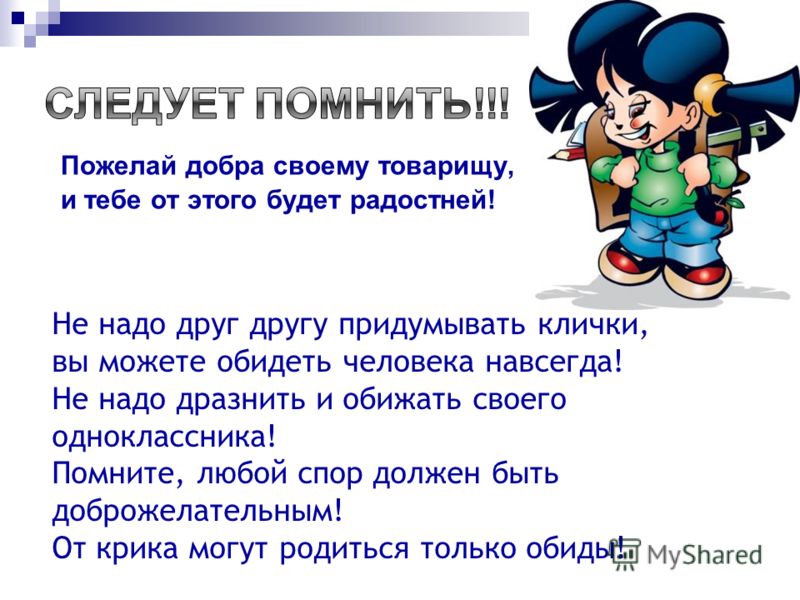 СЛЕДУЕТ ПОМНИТЬ!!!

Пожелай добра своему товарищу, и тебе от этого будет радостней!

Не надо друг другу придумывать клички, вы можете обидеть человека навсегда!
Не надо дразнить и обижать своего одноклассника!
Помните, любой спор должен быть доброжелательным!
От крика могут родиться только обиды!

MyShared